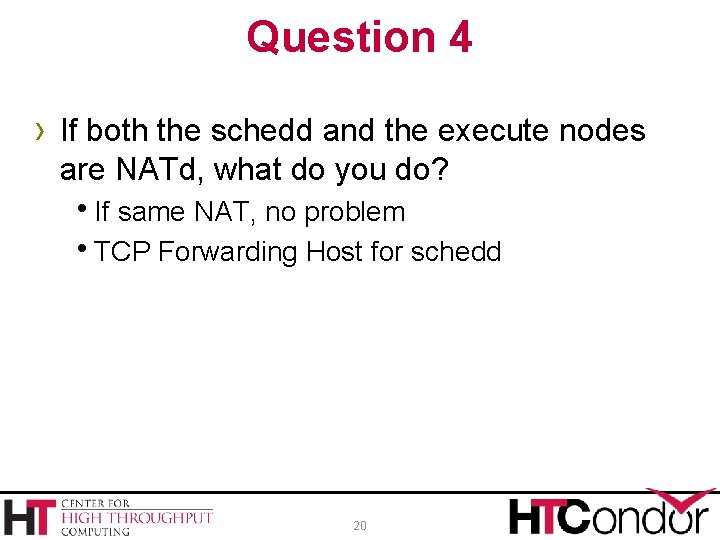 Question 4

› If both the schedd and the execute nodes are NATd, what do you do?

• If same NAT, no problem

• TCP Forwarding Host for schedd

HT CENTER FOR HIGH THROUGHPUT COMPUTING

20

HTCondor